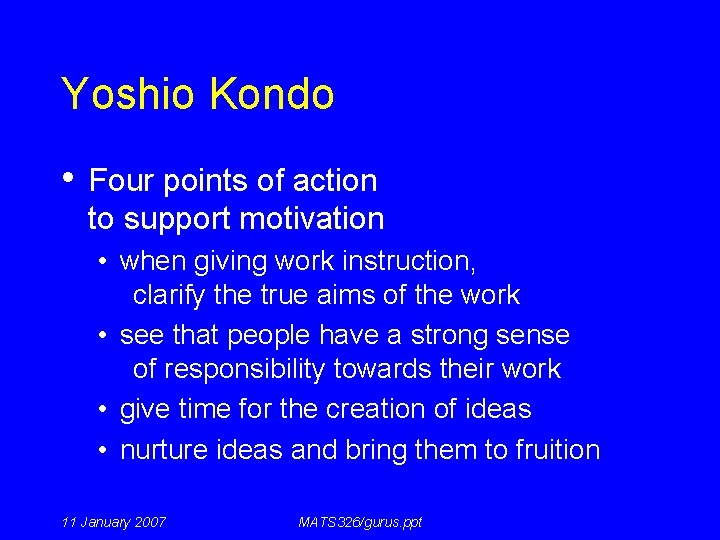 Yoshio Kondo

• Four points of action to support motivation
  • when giving work instruction, clarify the true aims of the work
  • see that people have a strong sense of responsibility towards their work
  • give time for the creation of ideas
  • nurture ideas and bring them to fruition

11 January 2007

MATS326/gurus.ppt